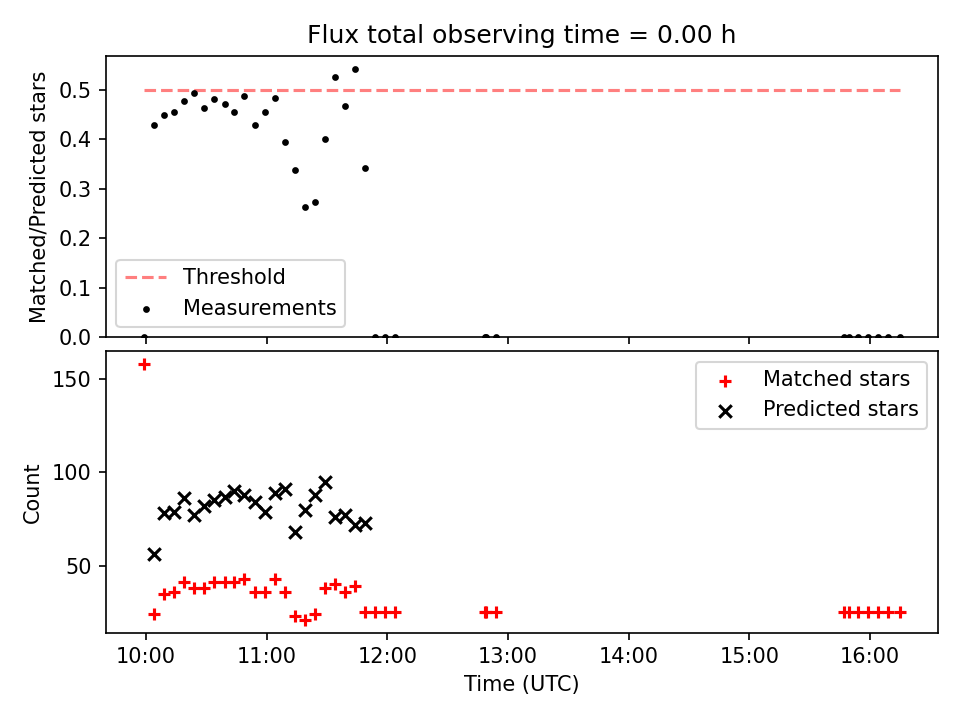 Flux total observing time = 0.00 h

Matched/Predicted stars

0.5
0.4
0.3
0.2
0.1
0.0

Threshold
Measurements

Count

150
100
50

Matched stars
Predicted stars

10:00
11:00
12:00
13:00
14:00
15:00
16:00

Time (UTC)